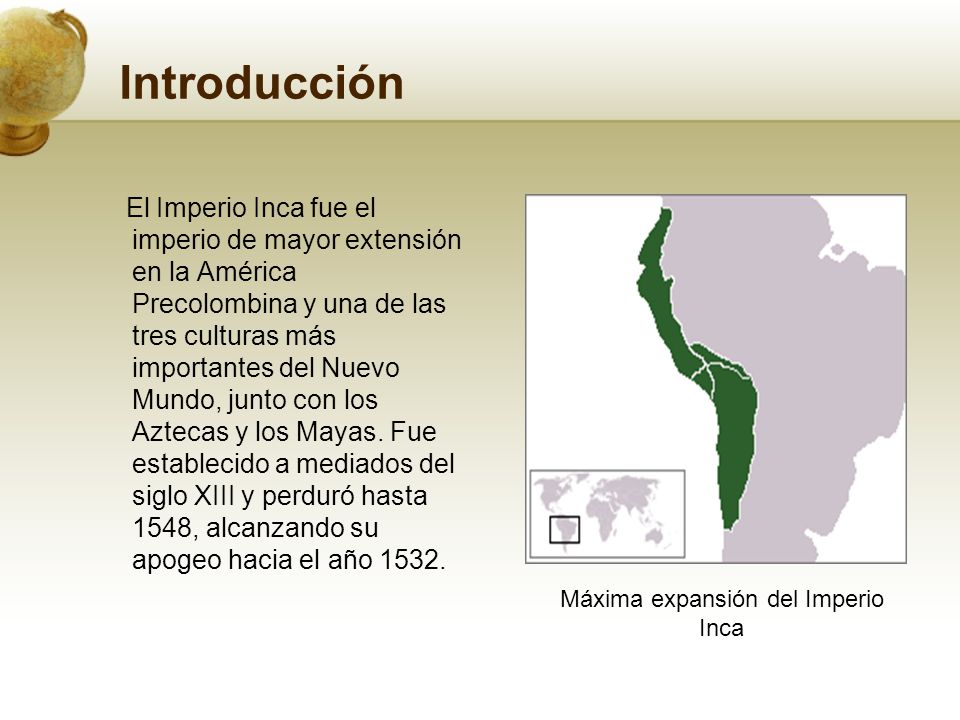 Introducción

El Imperio Inca fue el imperio de mayor extensión en la América Precolombina y una de las tres culturas más importantes del Nuevo Mundo, junto con los Aztecas y los Mayas. Fue establecido a mediados del siglo XIII y perduró hasta 1548, alcanzando su apogeo hacia el año 1532.

Máxima expansión del Imperio Inca